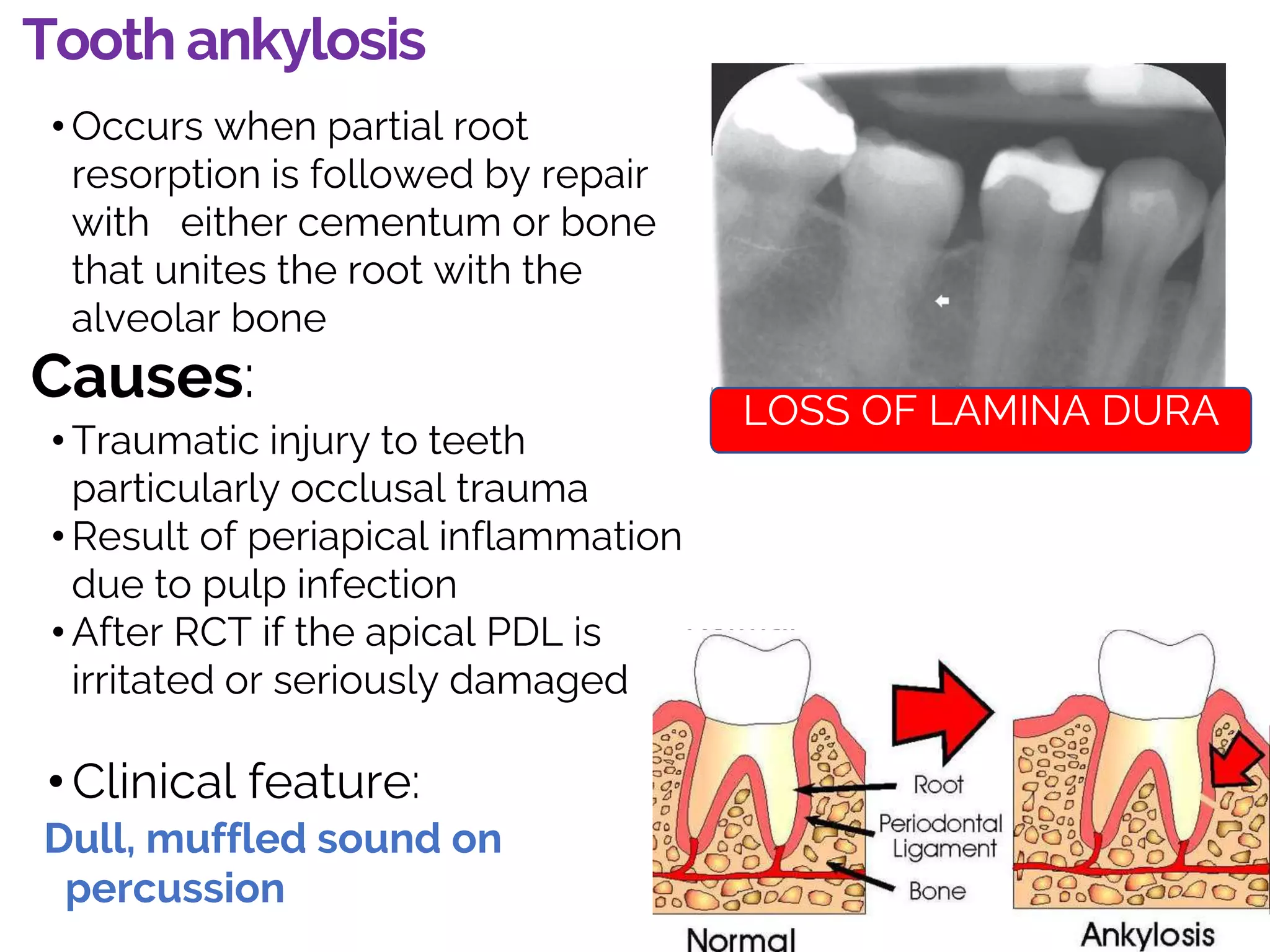 Tooth ankylosis

• Occurs when partial root resorption is followed by repair with either cementum or bone that unites the root with the alveolar bone

Causes:

• Traumatic injury to teeth particularly occlusal trauma
• Result of periapical inflammation due to pulp infection
• After RCT if the apical PDL is irritated or seriously damaged

• Clinical feature:
Dull, muffled sound on percussion

LOSS OF LAMINA DURA

Root
Periodontal Ligament
Bone
Normal
Ankylosis